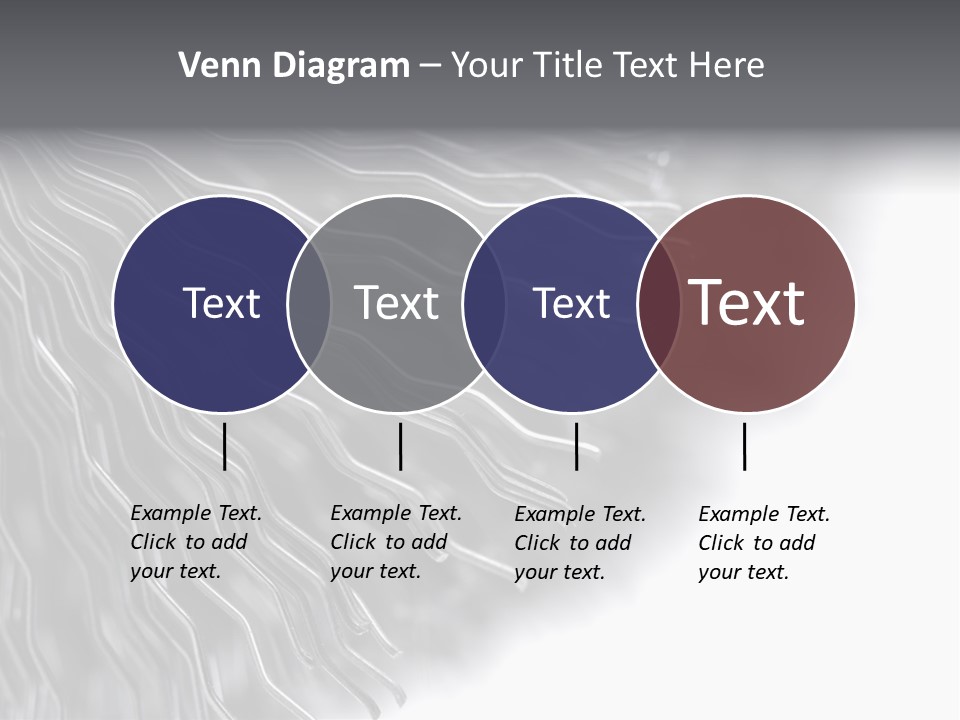 Venn Diagram – Your Title Text Here

Text

Text

Text

Text

Example Text. Click to add your text.

Example Text. Click to add your text.

Example Text. Click to add your text.

Example Text. Click to add your text.